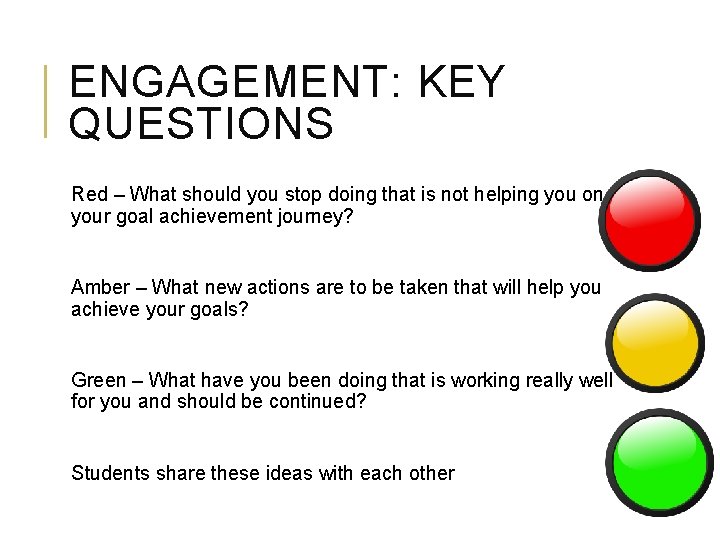 ENGAGEMENT: KEY QUESTIONS

Red – What should you stop doing that is not helping you on your goal achievement journey?

Amber – What new actions are to be taken that will help you achieve your goals?

Green – What have you been doing that is working really well for you and should be continued?

Students share these ideas with each other